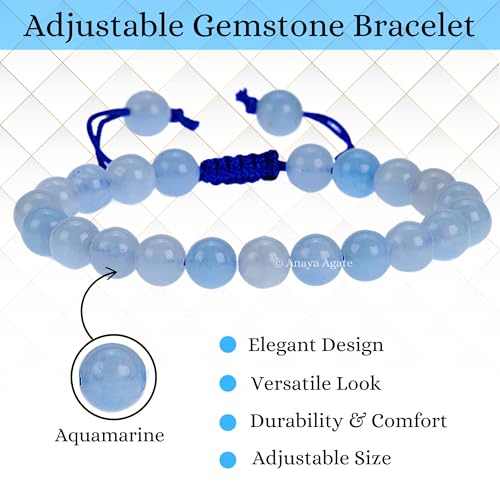 Adjustable Gemstone Bracelet

© Anaya Agate

Aquamarine

Elegant Design

Versatile Look

Durability & Comfort

Adjustable Size